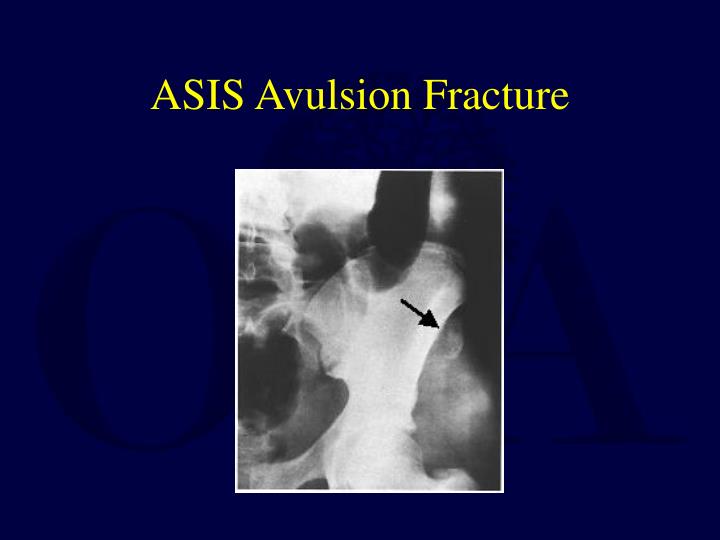 ASIS Avulsion Fracture